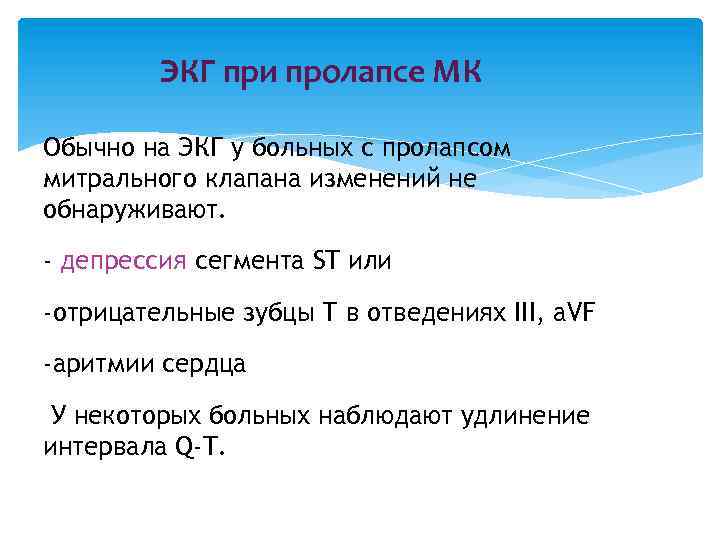 ЭКГ при пролапсе МК

Обычно на ЭКГ у больных с пролапсом митрального клапана изменений не обнаруживают.

- депрессия сегмента ST или

-отрицательные зубцы Т в отведениях III, aVF

-аритмии сердца

У некоторых больных наблюдают удлинение интервала Q-T.